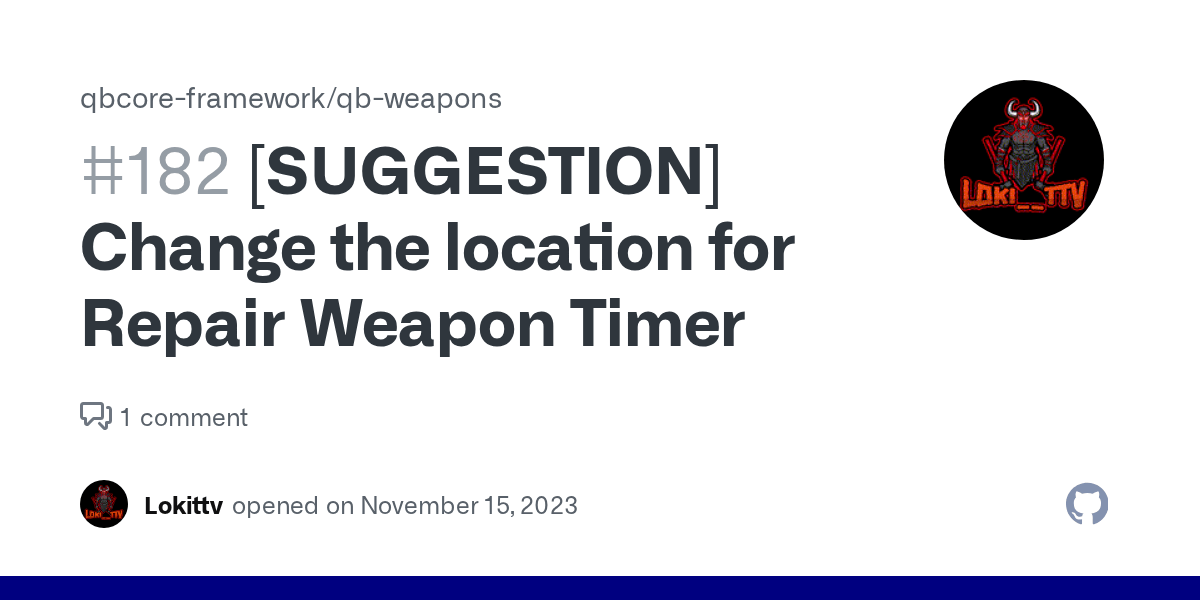 qbcore-framework/qb-weapons

#182 [SUGGESTION] Change the location for Repair Weapon Timer

LOKI_TTV

1 comment

LOKI_TTV

Lokittv opened on November 15, 2023